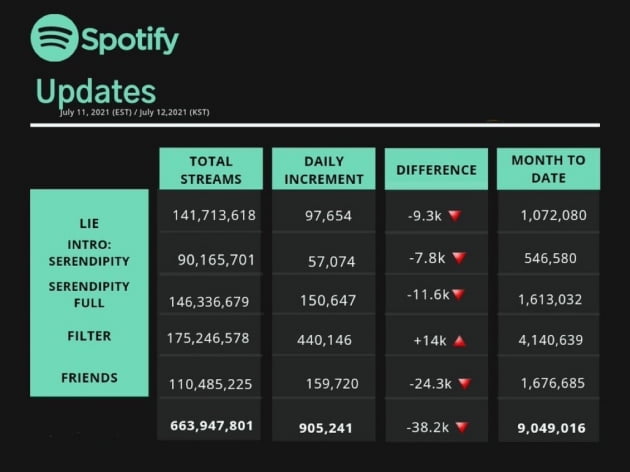 Spotify

Updates
July 11, 2021 (EST) / July 12,2021 (KST)

| | TOTAL STREAMS | DAILY INCREMENT | DIFFERENCE | MONTH TO DATE |
|---|---|---|---|---|
| LIE | 141,713,618 | 97,654 | -9.3k | 1,072,080 |
| INTRO: SERENDIPITY | 90,165,701 | 57,074 | -7.8k | 546,580 |
| SERENDIPITY FULL | 146,336,679 | 150,647 | -11.6k | 1,613,032 |
| FILTER | 175,246,578 | 440,146 | +14k | 4,140,639 |
| FRIENDS | 110,485,225 | 159,720 | -24.3k | 1,676,685 |
| | 663,947,801 | 905,241 | -38.2k | 9,049,016 |